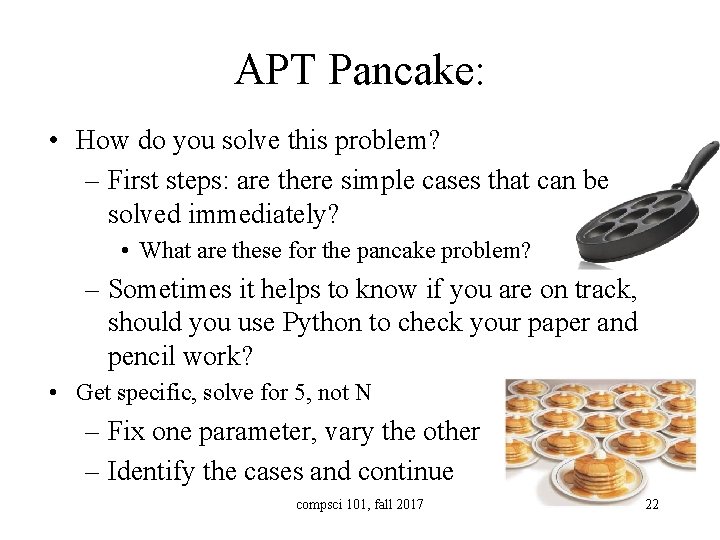 APT Pancake:

• How do you solve this problem?

– First steps: are there simple cases that can be solved immediately?

• What are these for the pancake problem?

– Sometimes it helps to know if you are on track, should you use Python to check your paper and pencil work?

• Get specific, solve for 5, not N

– Fix one parameter, vary the other

– Identify the cases and continue

compsci 101, fall 2017

22